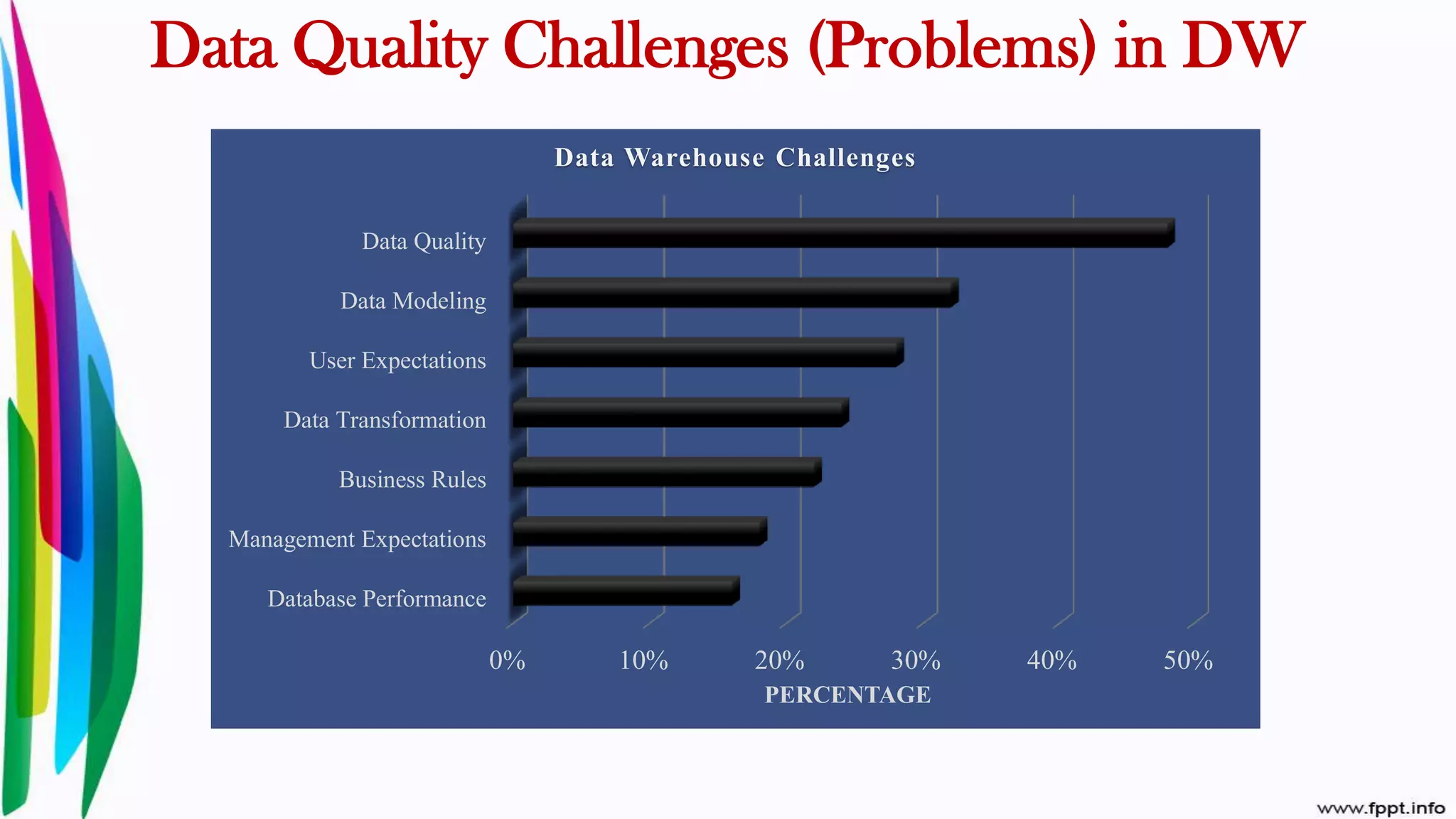 Data Quality Challenges (Problems) in DW

Data Warehouse Challenges

Data Quality
Data Modeling
User Expectations
Data Transformation
Business Rules
Management Expectations
Database Performance

0%
10%
20%
30%
40%
50%

PERCENTAGE

www.fppt.info